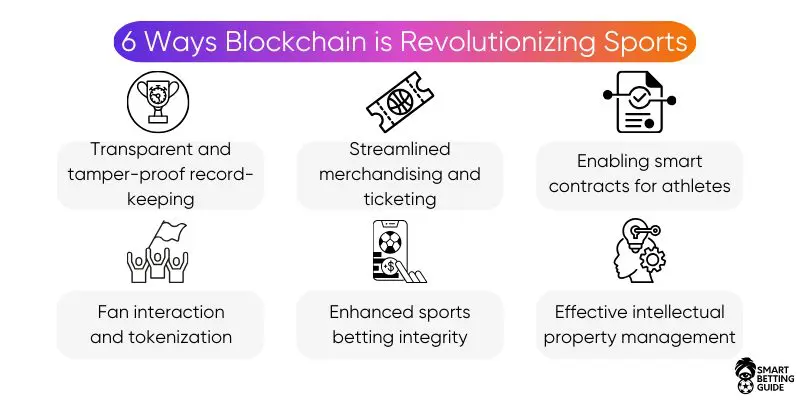 6 Ways Blockchain is Revolutionizing Sports

Transparent and tamper-proof record-keeping

Streamlined merchandising and ticketing

Enabling smart contracts for athletes

Fan interaction and tokenization

Enhanced sports betting integrity

Effective intellectual property management

SMART BETTING GUIDE